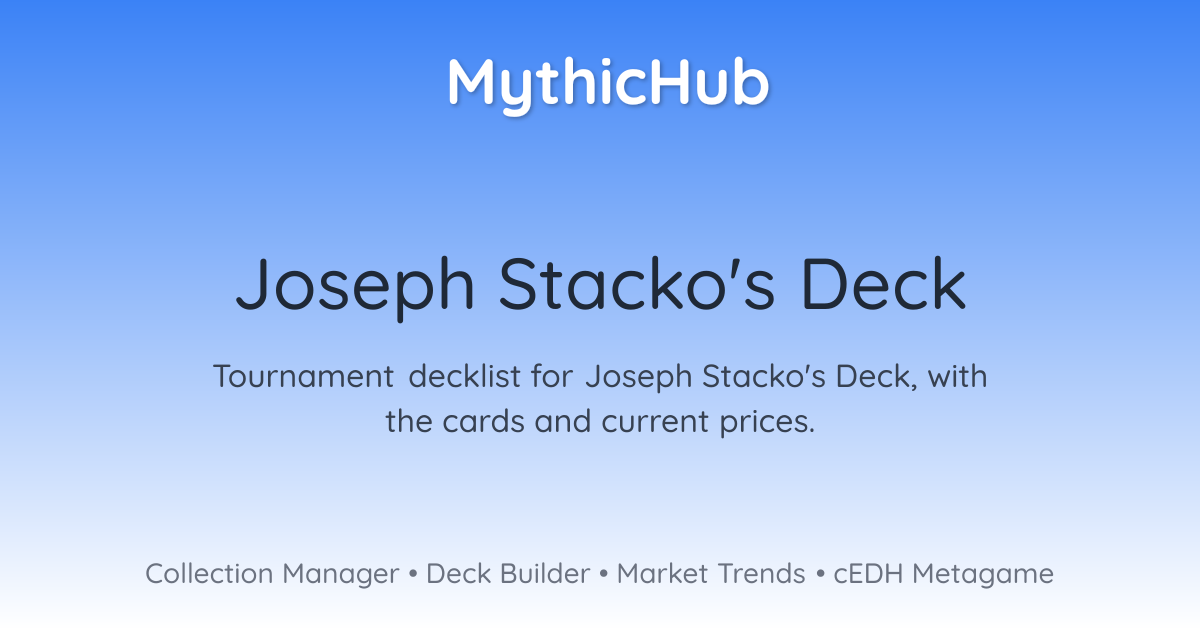 MythicHub

Joseph Stacko's Deck

Tournament decklist for Joseph Stacko's Deck, with the cards and current prices.

Collection Manager • Deck Builder • Market Trends • cEDH Metagame